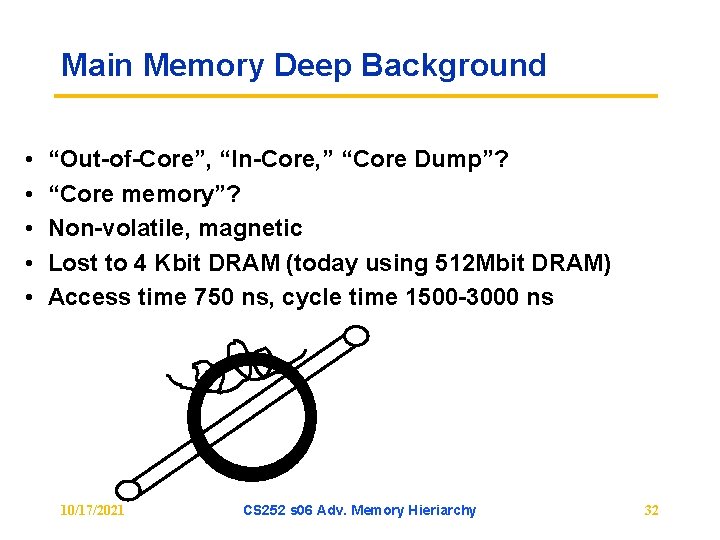 Main Memory Deep Background

• “Out-of-Core”, “In-Core,” “Core Dump”?
• “Core memory”?
• Non-volatile, magnetic
• Lost to 4 Kbit DRAM (today using 512Mbit DRAM)
• Access time 750 ns, cycle time 1500-3000 ns

10/17/2021 CS252 s06 Adv. Memory Hieriarchy 32